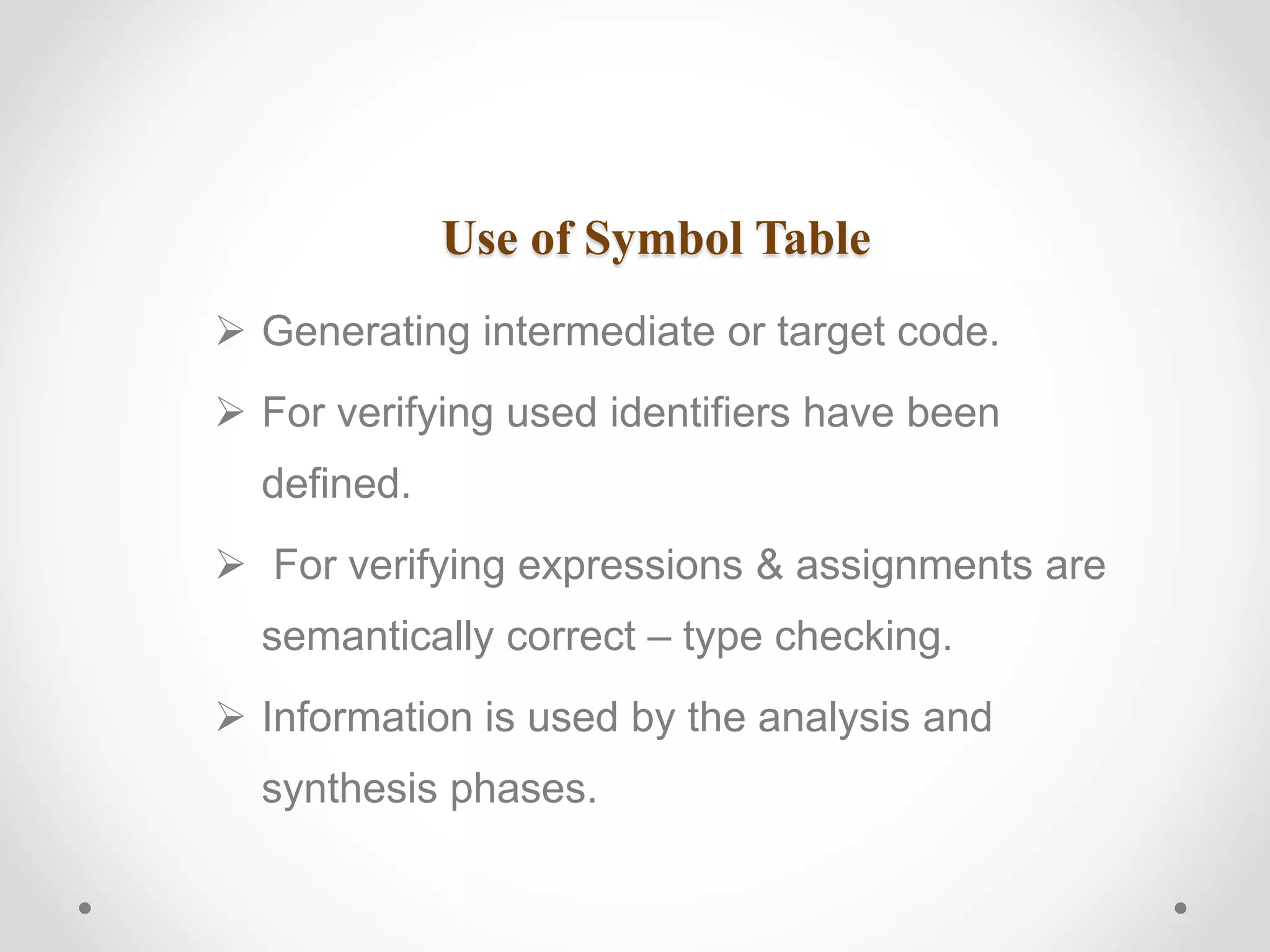 Use of Symbol Table

➢ Generating intermediate or target code.

➢ For verifying used identifiers have been defined.

➢ For verifying expressions & assignments are semantically correct – type checking.

➢ Information is used by the analysis and synthesis phases.